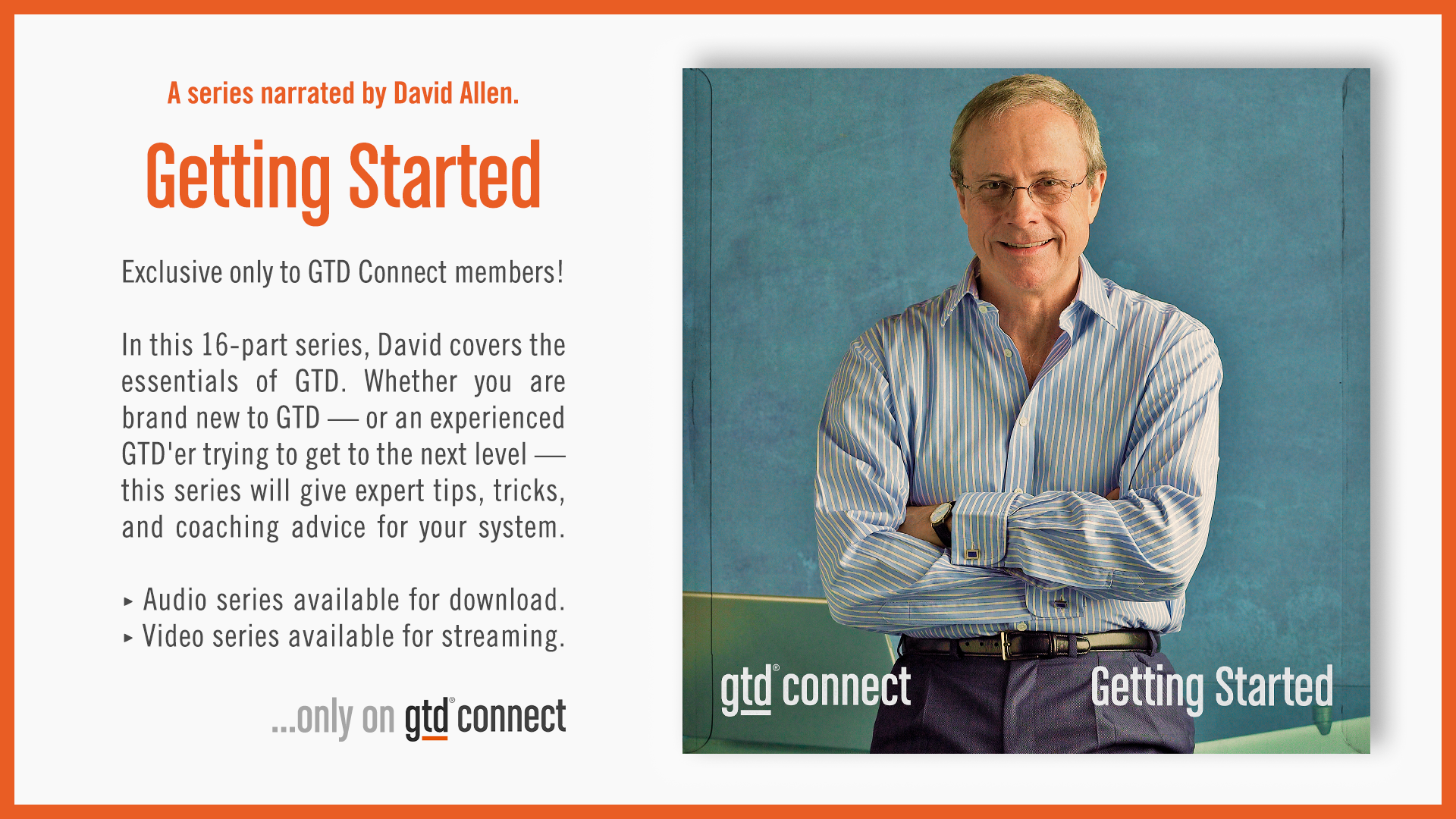 A series narrated by David Allen.

Getting Started

Exclusive only to GTD Connect members!

In this 16-part series, David covers the essentials of GTD. Whether you are brand new to GTD — or an experienced GTD'er trying to get to the next level — this series will give expert tips, tricks, and coaching advice for your system.

▸ Audio series available for download.
▸ Video series available for streaming.

...only on gtd® connect

gtd® connect

Getting Started